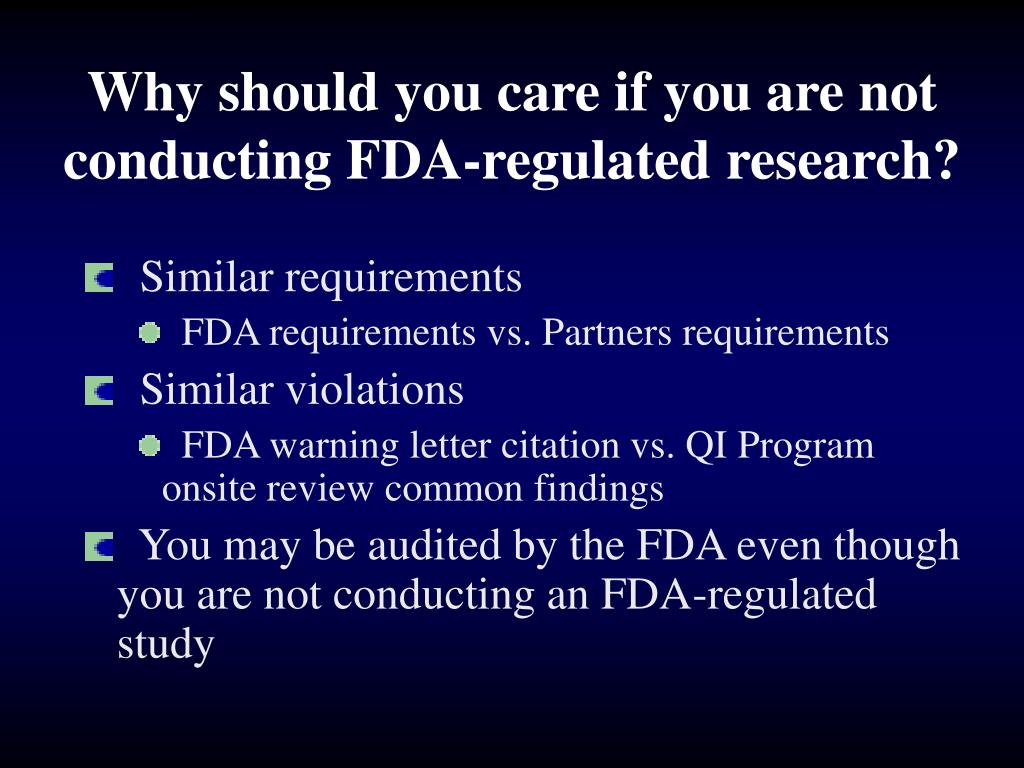 Why should you care if you are not conducting FDA-regulated research?

Similar requirements

FDA requirements vs. Partners requirements

Similar violations

FDA warning letter citation vs. QI Program onsite review common findings

You may be audited by the FDA even though you are not conducting an FDA-regulated study